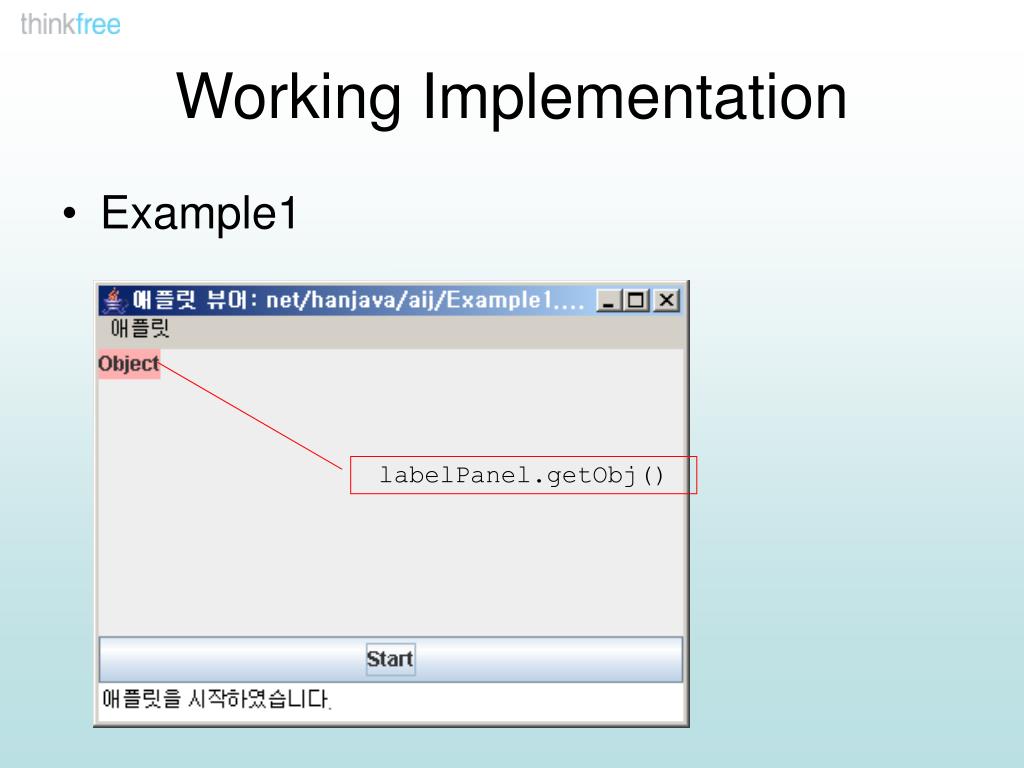 thinkfree

Working Implementation

• Example1

애플릿 뷰어: net/hanjava/aij/Example1....

애플릿

Object

labelPanel.getObj()

Start

애플릿을 시작하였습니다.